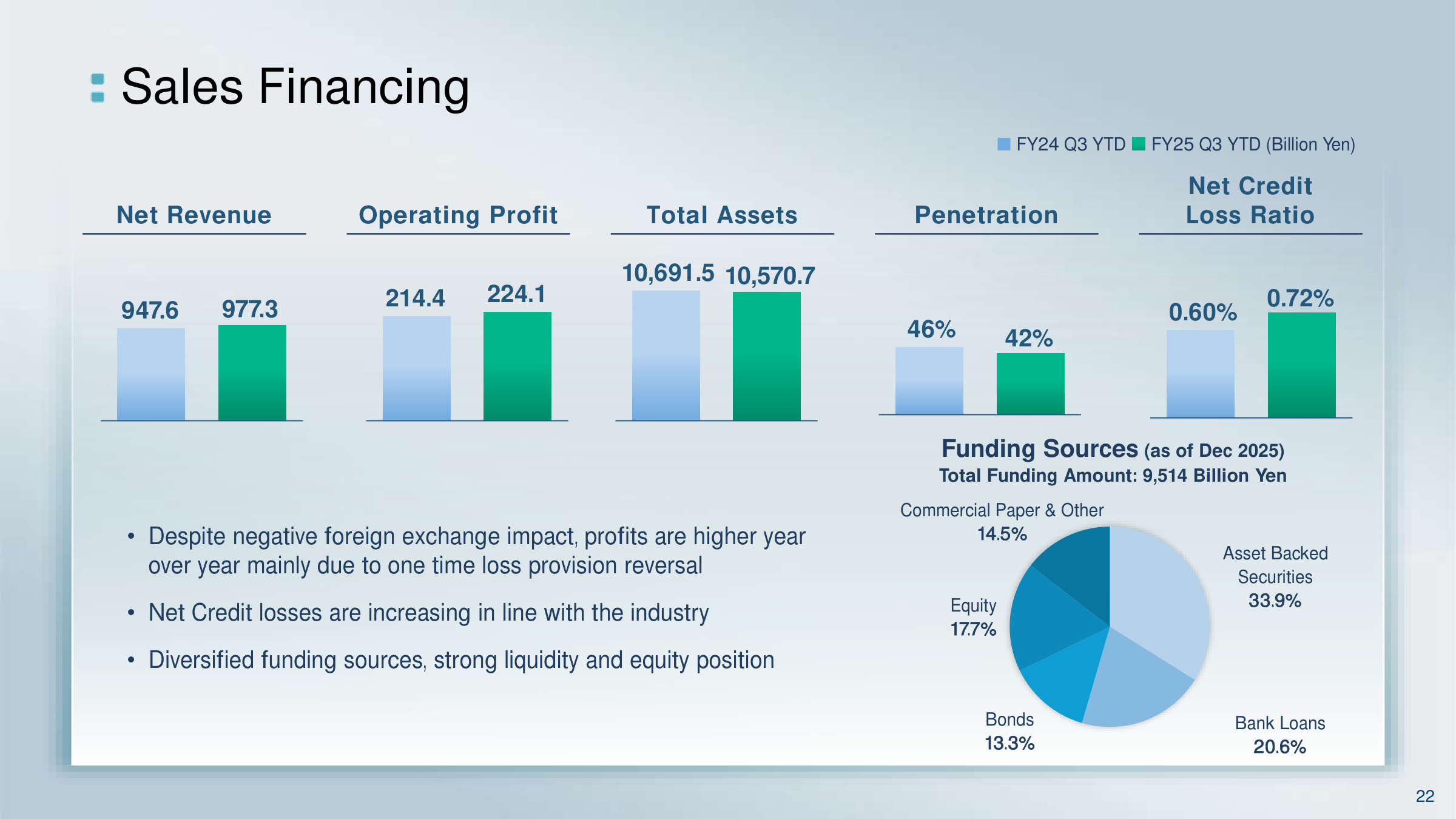 Sales Financing

FY24 Q3 YTD FY25 Q3 YTD (Billion Yen)

Net Revenue

947.6 977.3

Operating Profit

214.4 224.1

Total Assets

10,691.5 10,570.7

Penetration

46% 42%

Net Credit Loss Ratio

0.60% 0.72%

Funding Sources (as of Dec 2025)
Total Funding Amount: 9,514 Billion Yen

Commercial Paper & Other
14.5%

Asset Backed Securities
33.9%

Equity
17.7%

Bonds
13.3%

Bank Loans
20.6%

• Despite negative foreign exchange impact, profits are higher year over year mainly due to one time loss provision reversal

• Net Credit losses are increasing in line with the industry

• Diversified funding sources, strong liquidity and equity position

22